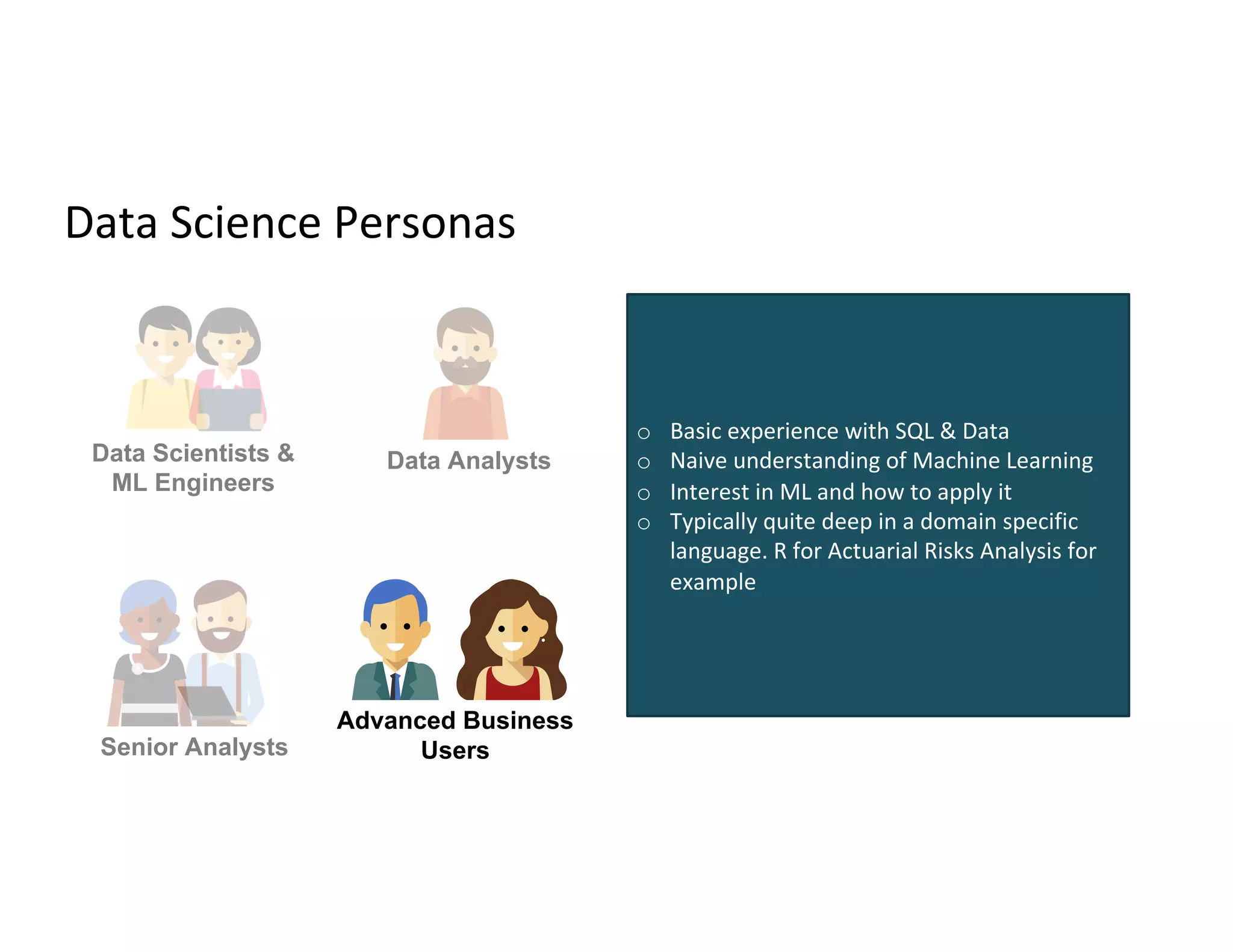 Data Science Personas

Data Scientists & ML Engineers

Data Analysts

Senior Analysts

Advanced Business Users

○ Basic experience with SQL & Data
○ Naive understanding of Machine Learning
○ Interest in ML and how to apply it
○ Typically quite deep in a domain specific language. R for Actuarial Risks Analysis for example